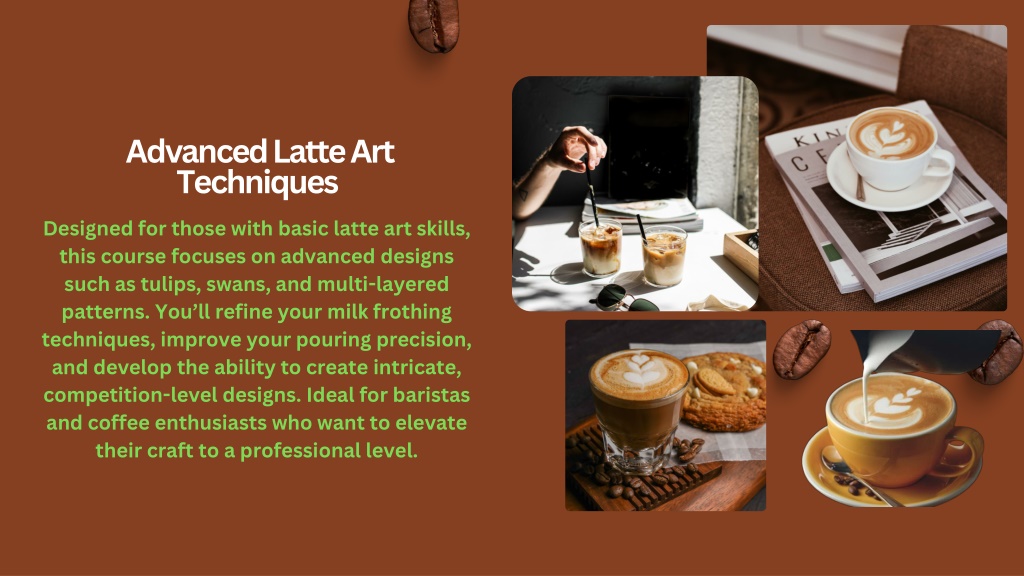 Advanced Latte Art Techniques

Designed for those with basic latte art skills, this course focuses on advanced designs such as tulips, swans, and multi-layered patterns. You'll refine your milk frothing techniques, improve your pouring precision, and develop the ability to create intricate, competition-level designs. Ideal for baristas and coffee enthusiasts who want to elevate their craft to a professional level.

KIN
C